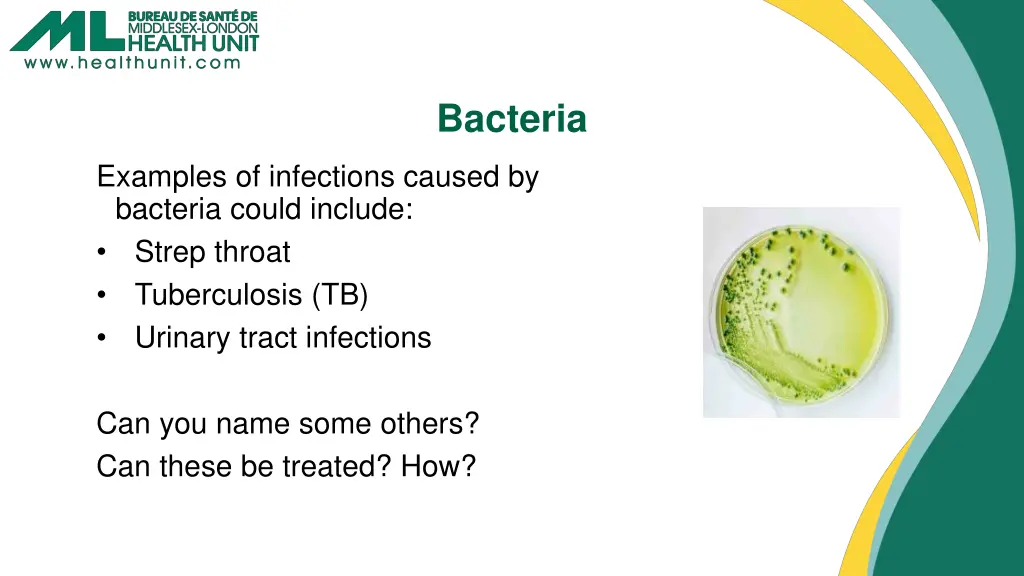 ML BUREAU DE SANTÉ DE MIDDLESEX-LONDON HEALTH UNIT
www.healthunit.com

Bacteria

Examples of infections caused by bacteria could include:
• Strep throat
• Tuberculosis (TB)
• Urinary tract infections

Can you name some others?
Can these be treated? How?